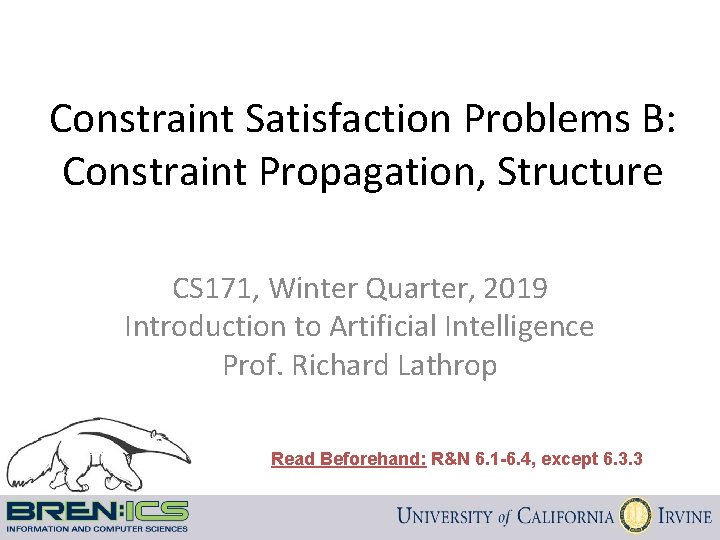 Constraint Satisfaction Problems B: Constraint Propagation, Structure

CS171, Winter Quarter, 2019
Introduction to Artificial Intelligence
Prof. Richard Lathrop

Read Beforehand: R&N 6.1-6.4, except 6.3.3

BREN:ICS
INFORMATION AND COMPUTER SCIENCES

UNIVERSITY of CALIFORNIA IRVINE